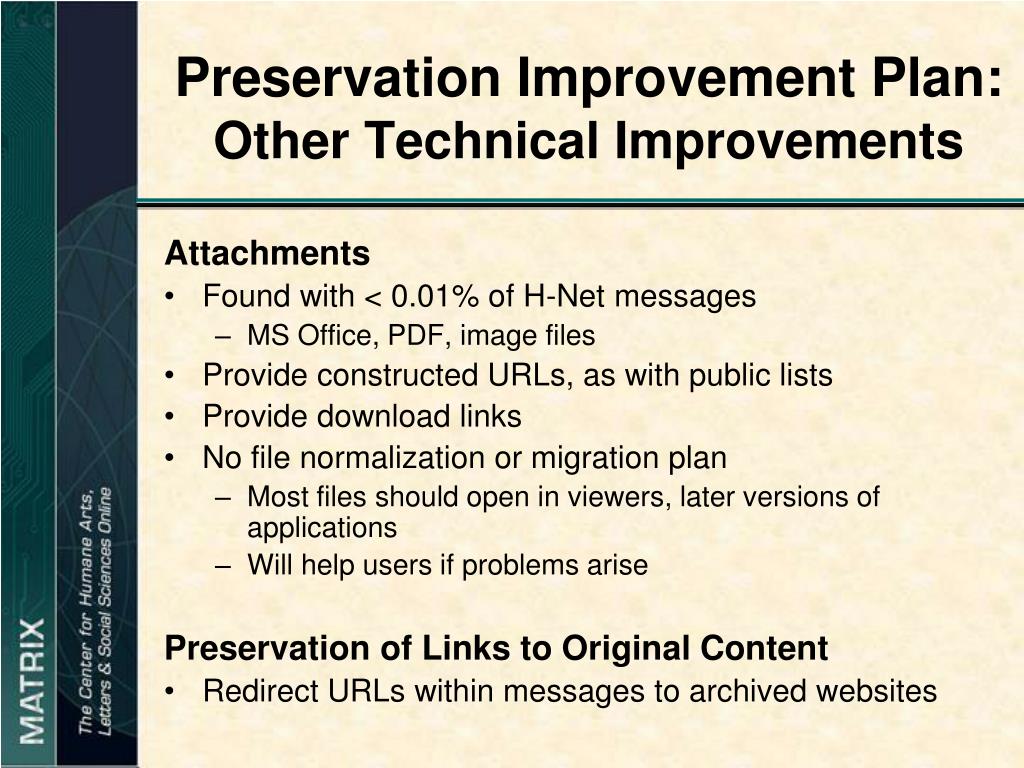 Preservation Improvement Plan: Other Technical Improvements

Attachments
• Found with < 0.01% of H-Net messages
– MS Office, PDF, image files
• Provide constructed URLs, as with public lists
• Provide download links
• No file normalization or migration plan
– Most files should open in viewers, later versions of applications
– Will help users if problems arise

Preservation of Links to Original Content
• Redirect URLs within messages to archived websites

MATRIX
The Center for Humane Arts, Letters & Social Sciences Online